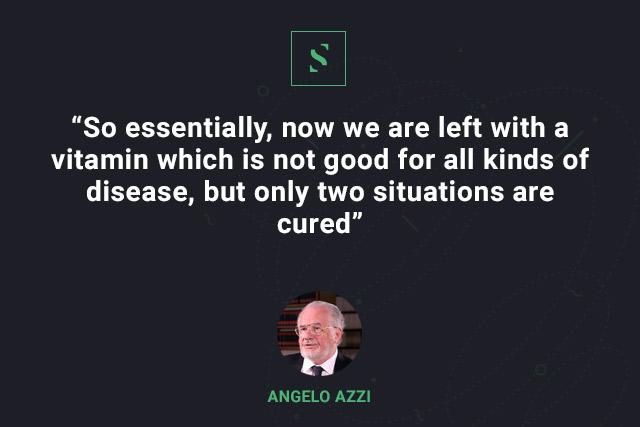 S

“So essentially, now we are left with a vitamin which is not good for all kinds of disease, but only two situations are cured”

ANGELO AZZI